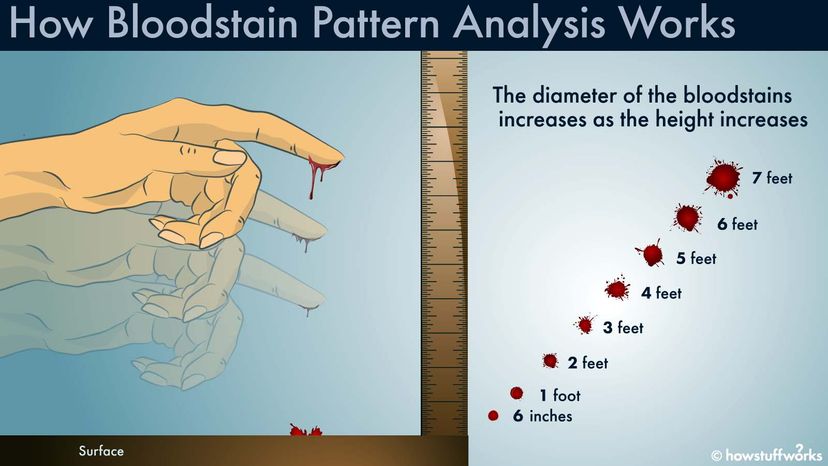 How Bloodstain Pattern Analysis Works

The diameter of the bloodstains increases as the height increases

7 feet
6 feet
5 feet
4 feet
3 feet
2 feet
1 foot
6 inches

Surface

© howstuffworks